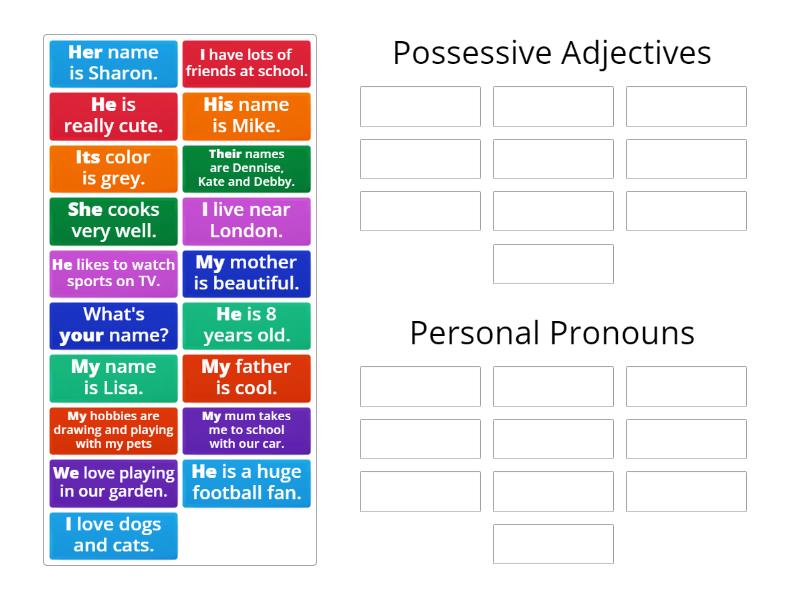 Her name is Sharon.

I have lots of friends at school.

He is really cute.

His name is Mike.

Its color is grey.

Their names are Dennise, Kate and Debby.

She cooks very well.

I live near London.

He likes to watch sports on TV.

My mother is beautiful.

What's your name?

He is 8 years old.

My name is Lisa.

My father is cool.

My hobbies are drawing and playing with my pets

My mum takes me to school with our car.

We love playing in our garden.

He is a huge football fan.

I love dogs and cats.

Possessive Adjectives

Personal Pronouns